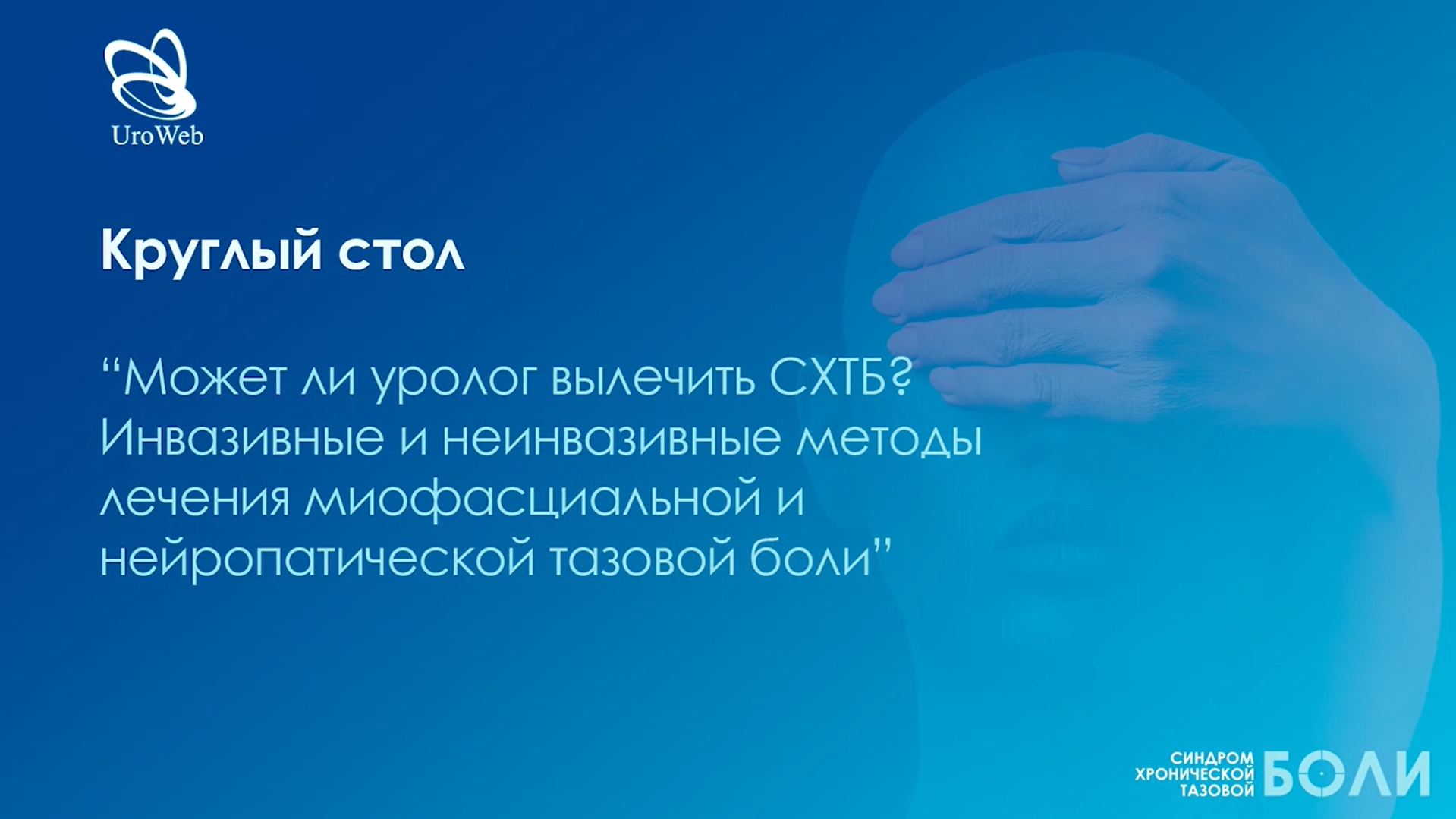 UroWeb

Круглый стол

“Может ли уролог вылечить СХТБ? Инвазивные и неинвазивные методы лечения миофасциальной и нейропатической тазовой боли”

СИНДРОМ ХРОНИЧЕСКОЙ ТАЗОВОЙ БОЛИ